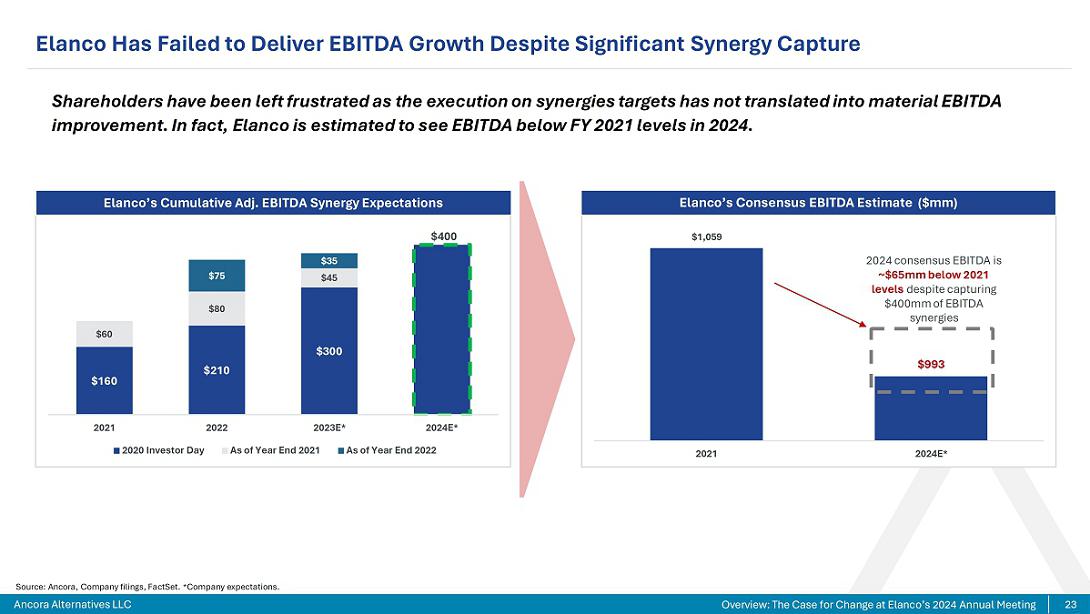 Elanco Has Failed to Deliver EBITDA Growth Despite Significant Synergy Capture

Shareholders have been left frustrated as the execution on synergies targets has not translated into material EBITDA improvement. In fact, Elanco is estimated to see EBITDA below FY 2021 levels in 2024.

Elanco's Cumulative Adj. EBITDA Synergy Expectations

$60
$160
$75
$80
$210
$35
$45
$300
$400

2021
2022
2023E*
2024E*

2020 Investor Day
As of Year End 2021
As of Year End 2022

Elanco's Consensus EBITDA Estimate ($mm)

$1,059

2024 consensus EBITDA is ~$65mm below 2021 levels despite capturing $400mm of EBITDA synergies

$993

2021
2024E*

Source: Ancora, Company filings, FactSet. *Company expectations.

Ancora Alternatives LLC

Overview: The Case for Change at Elanco's 2024 Annual Meeting
23